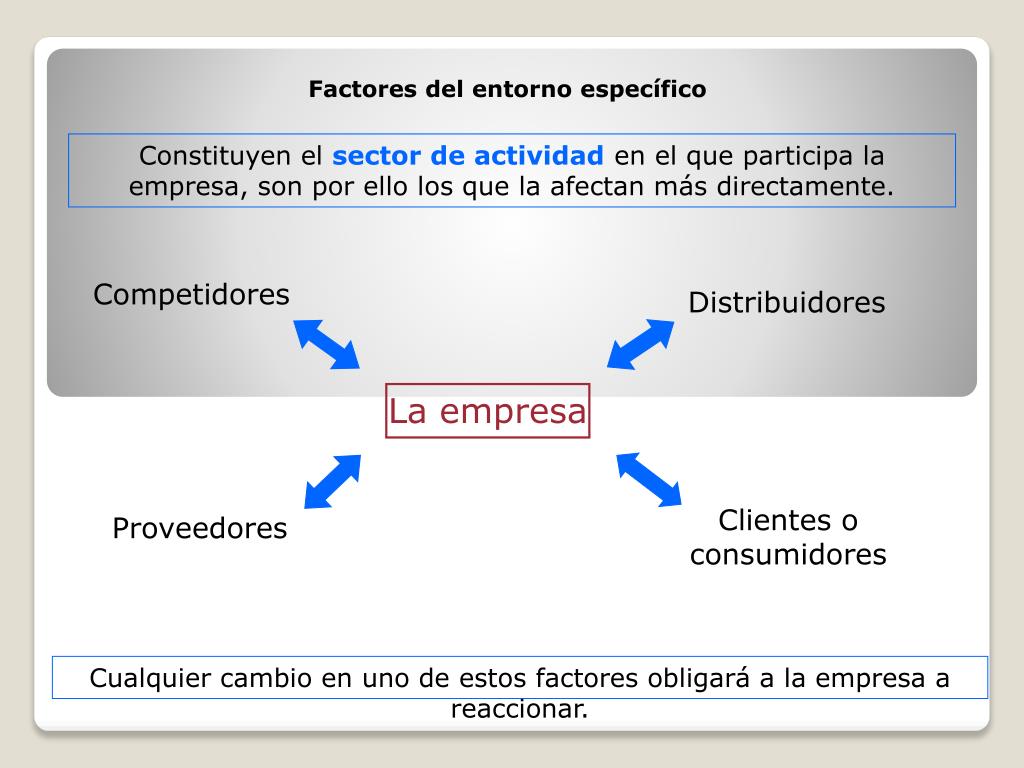 Factores del entorno específico

Constituyen el sector de actividad en el que participa la empresa, son por ello los que la afectan más directamente.

Competidores

Distribuidores

La empresa

Proveedores

Clientes o consumidores

Cualquier cambio en uno de estos factores obligará a la empresa a reaccionar.